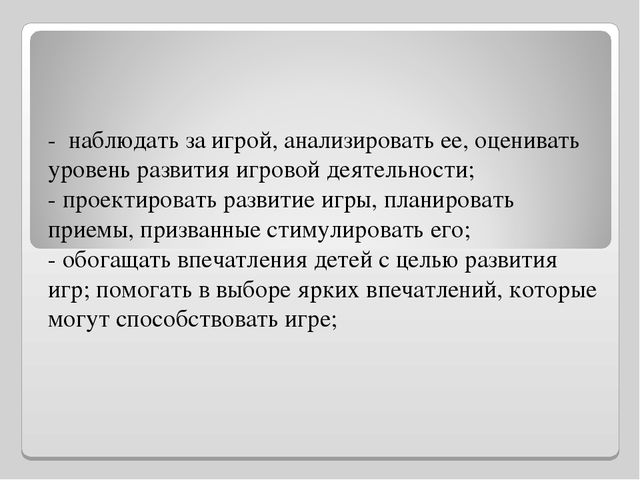 - наблюдать за игрой, анализировать ее, оценивать уровень развития игровой деятельности;
- проектировать развитие игры, планировать приемы, призванные стимулировать его;
- обогащать впечатления детей с целью развития игр; помогать в выборе ярких впечатлений, которые могут способствовать игре;